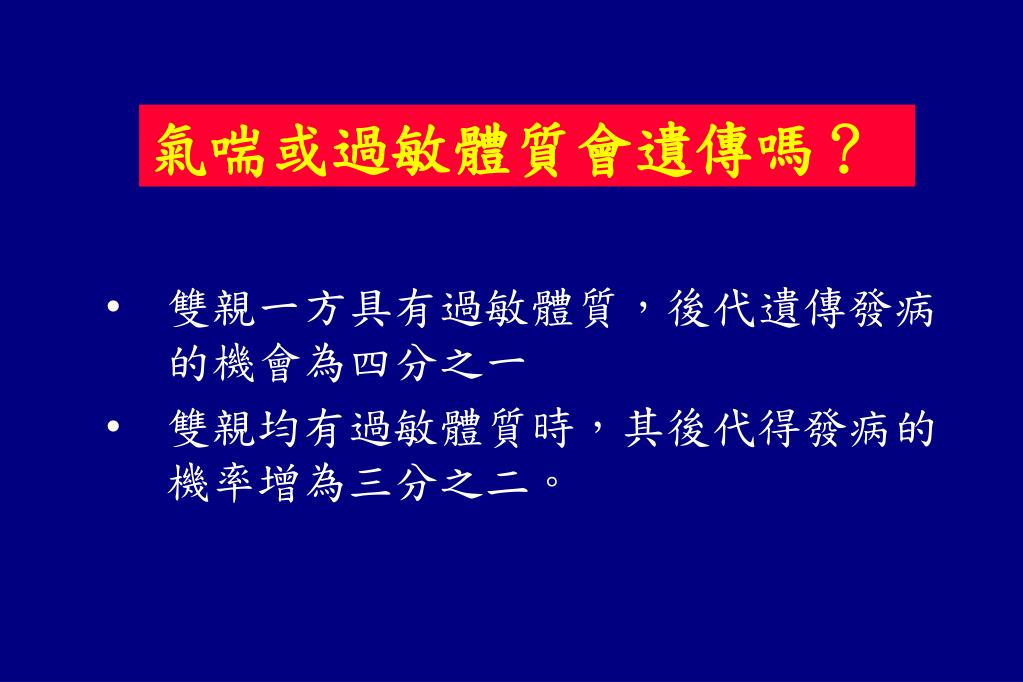 氣喘或過敏體質會遺傳嗎？

• 雙親一方具有過敏體質，後代遺傳發病的機會為四分之一

• 雙親均有過敏體質時，其後代得發病的機率增為三分之二。